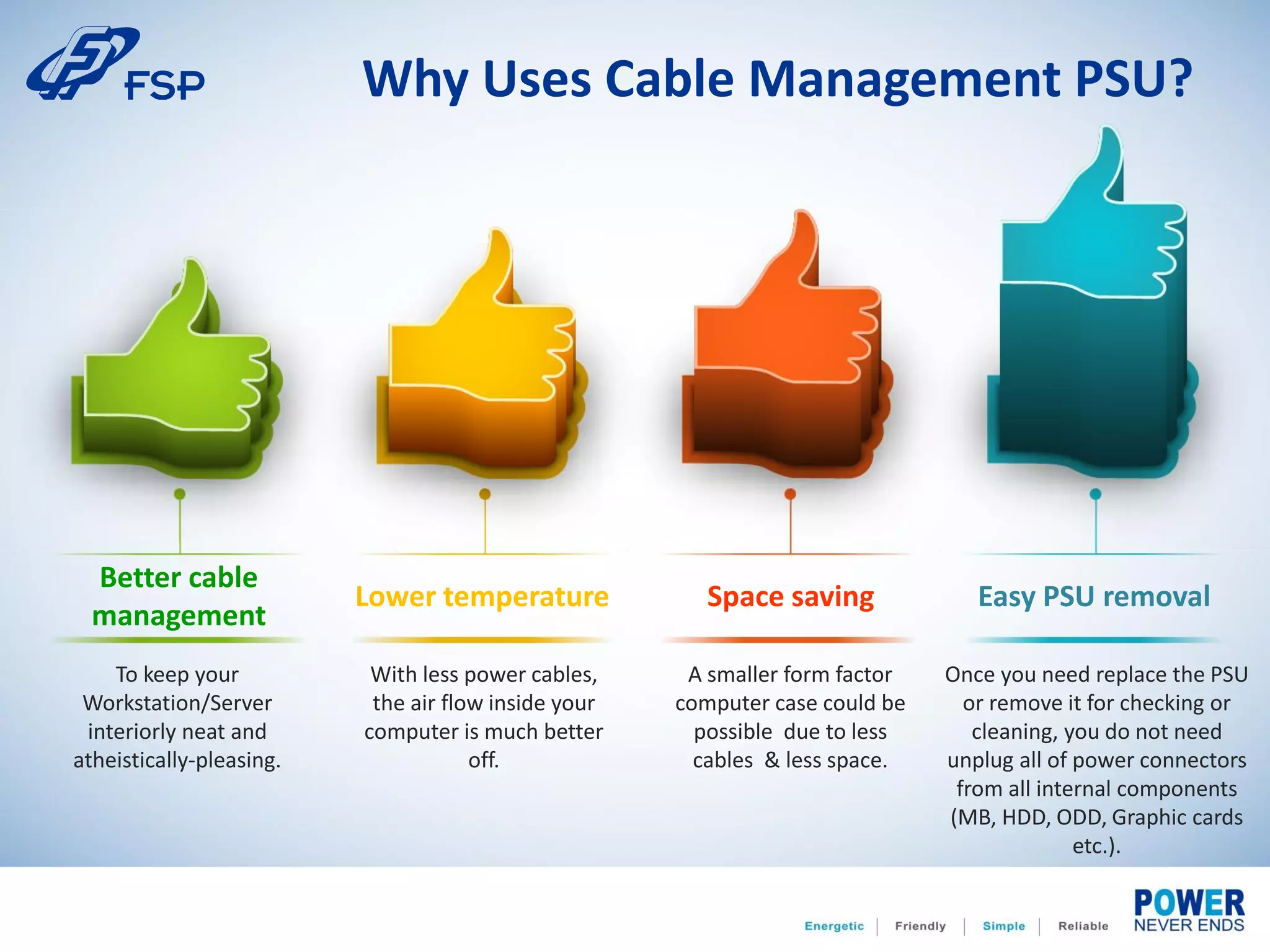 FSP

Why Uses Cable Management PSU?

Better cable management

To keep your Workstation/Server interiorly neat and atheistically-pleasing.

Lower temperature

With less power cables, the air flow inside your computer is much better off.

Space saving

A smaller form factor computer case could be possible due to less cables & less space.

Easy PSU removal

Once you need replace the PSU or remove it for checking or cleaning, you do not need unplug all of power connectors from all internal components (MB, HDD, ODD, Graphic cards etc.).

Energetic | Friendly | Simple | Reliable

POWER NEVER ENDS